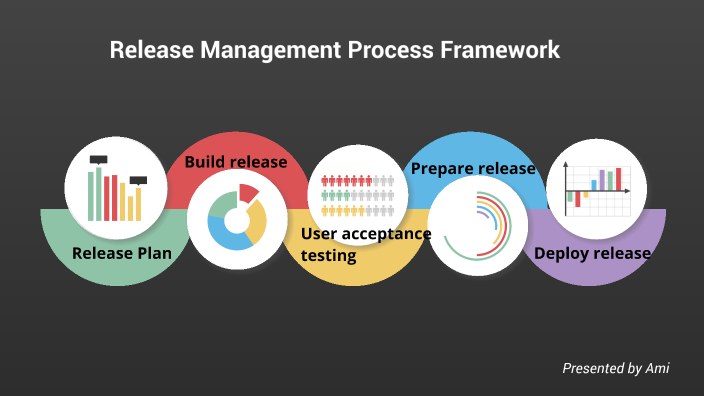 Release Management Process Framework

Release Plan

Build release

User acceptance testing

Prepare release

Deploy release

Presented by Ami